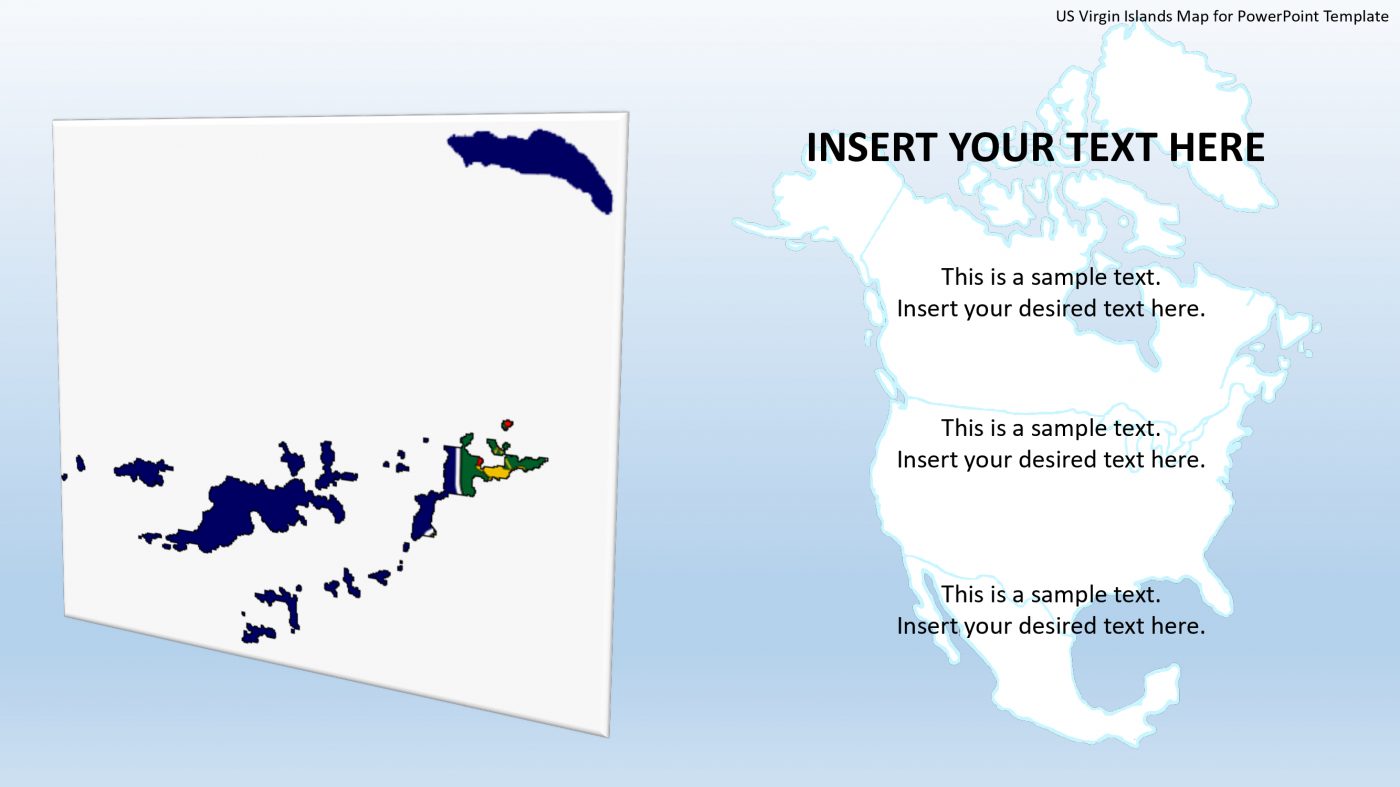 US Virgin Islands Map for PowerPoint Template

INSERT YOUR TEXT HERE

This is a sample text.
Insert your desired text here.

This is a sample text.
Insert your desired text here.

This is a sample text.
Insert your desired text here.